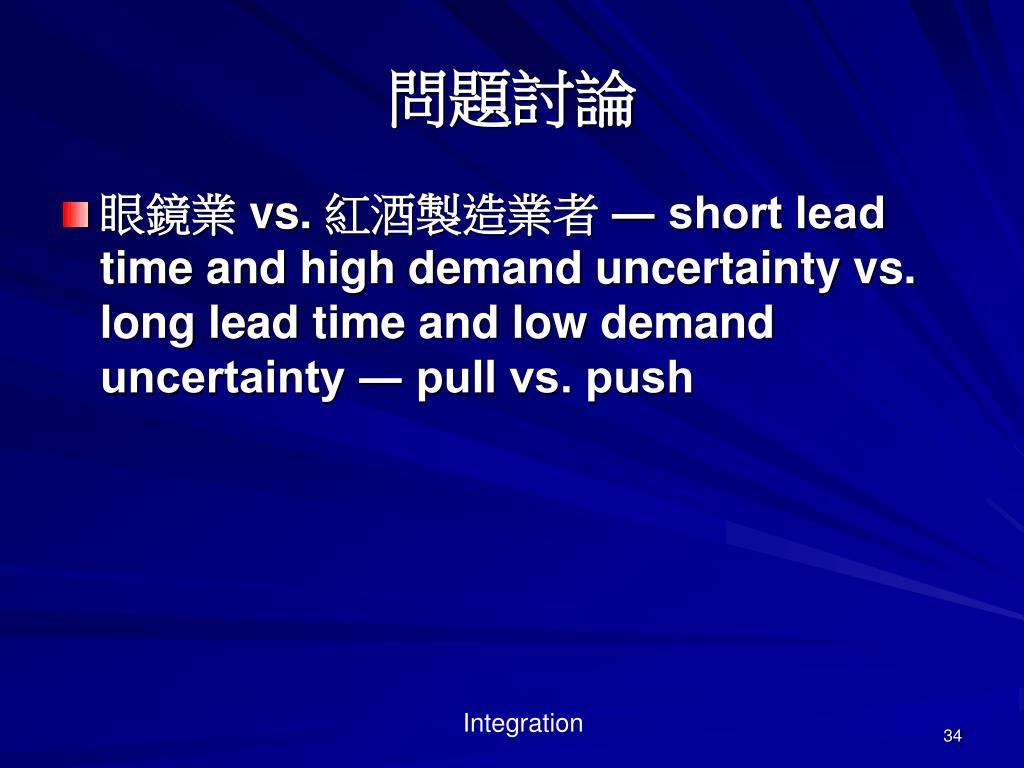 問題討論

眼鏡業 vs. 紅酒製造業者 — short lead time and high demand uncertainty vs. long lead time and low demand uncertainty — pull vs. push

Integration

34